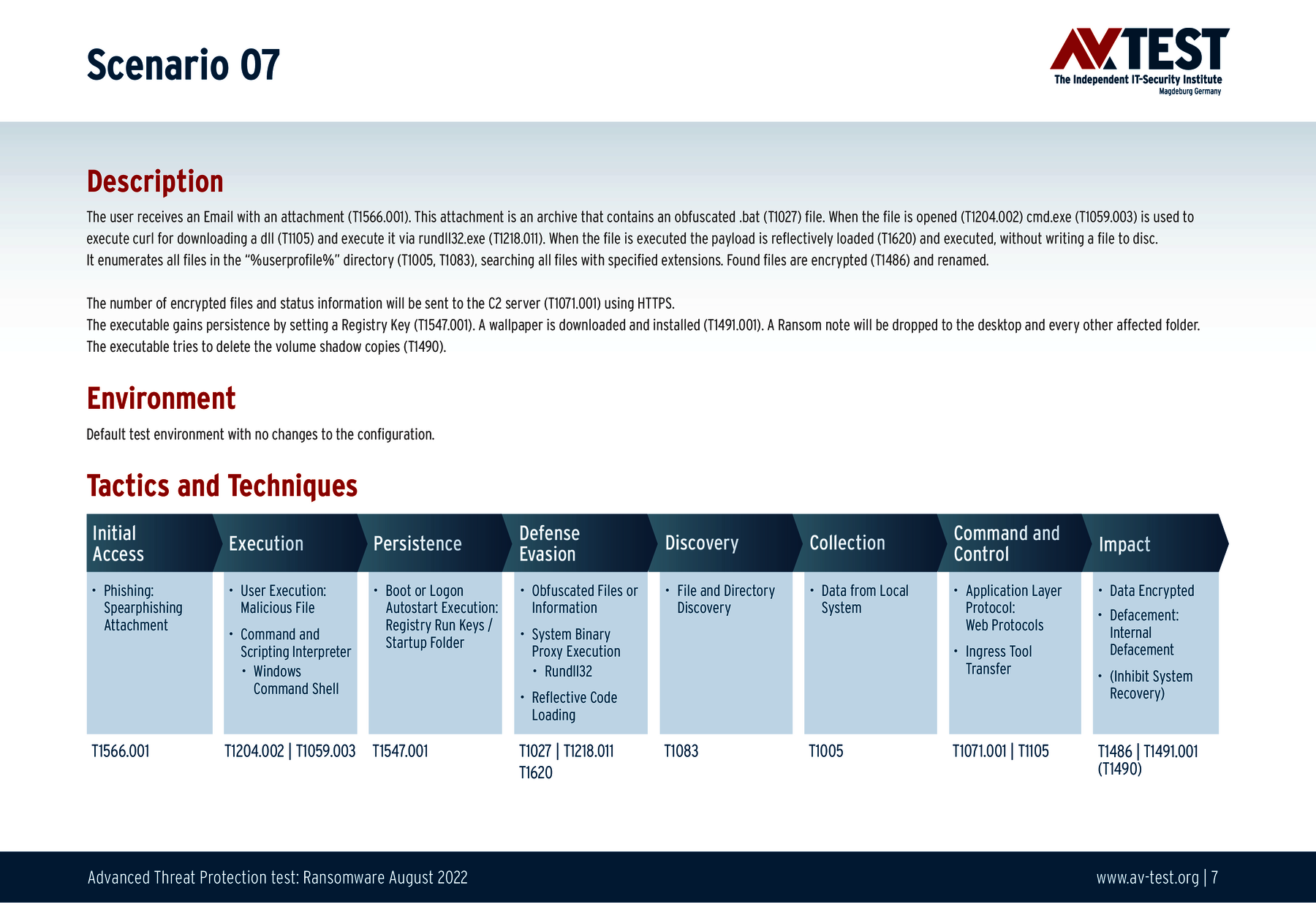 Scenario 07

AV TEST
The Independent IT-Security Institute
Magdeburg Germany

Description

The user receives an Email with an attachment (T1566.001). This attachment is an archive that contains an obfuscated .bat (T1027) file. When the file is opened (T1204.002) cmd.exe (T1059.003) is used to execute curl for downloading a dll (T1105) and execute it via rundll32.exe (T1218.011). When the file is executed the payload is reflectively loaded (T1620) and executed, without writing a file to disc.
It enumerates all files in the "%userprofile%" directory (T1005, T1083), searching all files with specified extensions. Found files are encrypted (T1486) and renamed.

The number of encrypted files and status information will be sent to the C2 server (T1071.001) using HTTPS.
The executable gains persistence by setting a Registry Key (T1547.001). A wallpaper is downloaded and installed (T1491.001). A Ransom note will be dropped to the desktop and every other affected folder.
The executable tries to delete the volume shadow copies (T1490).

Environment

Default test environment with no changes to the configuration.

Tactics and Techniques

| Initial Access | Execution | Persistence | Defense Evasion | Discovery | Collection | Command and Control | Impact |
|---|---|---|---|---|---|---|---|
| • Phishing: Spearphishing Attachment | • User Execution: Malicious File • Command and Scripting Interpreter • Windows Command Shell | • Boot or Logon Autostart Execution: Registry Run Keys / Startup Folder | • Obfuscated Files or Information • System Binary Proxy Execution • Rundll32 • Reflective Code Loading | • File and Directory Discovery | • Data from Local System | • Application Layer Protocol: Web Protocols • Ingress Tool Transfer | • Data Encrypted • Defacement: Internal Defacement • (Inhibit System Recovery) |
| T1566.001 | T1204.002 \| T1059.003 | T1547.001 | T1027 \| T1218.011 T1620 | T1083 | T1005 | T1071.001 \| T1105 | T1486 \| T1491.001 (T1490) |

Advanced Threat Protection test: Ransomware August 2022
www.av-test.org | 7